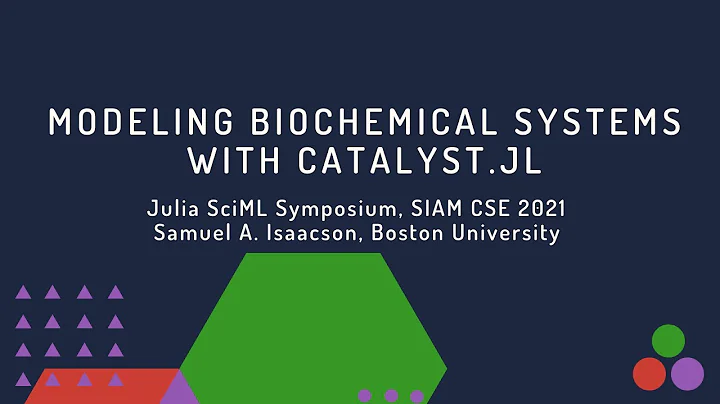 MODELING BIOCHEMICAL SYSTEMS WITH CATALYST.JL

Julia SciML Symposium, SIAM CSE 2021
Samuel A. Isaacson, Boston University